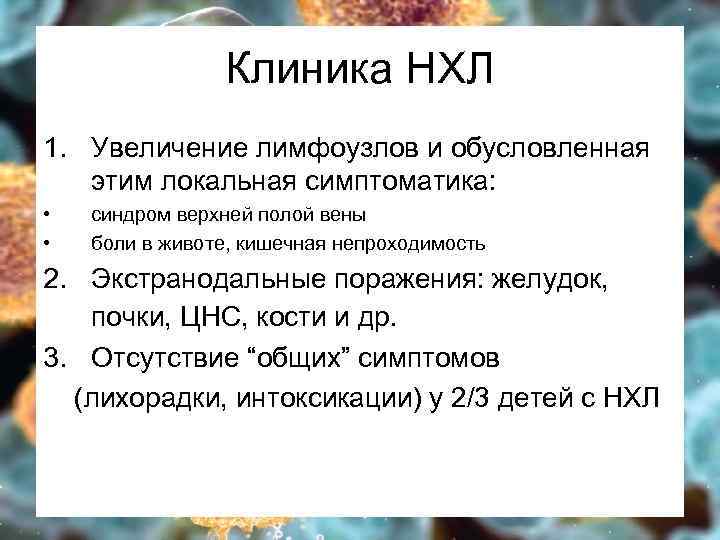 Клиника НХЛ

1. Увеличение лимфоузлов и обусловленная этим локальная симптоматика:
• синдром верхней полой вены
• боли в животе, кишечная непроходимость
2. Экстранодальные поражения: желудок, почки, ЦНС, кости и др.
3. Отсутствие “общих” симптомов (лихорадки, интоксикации) у 2/3 детей с НХЛ